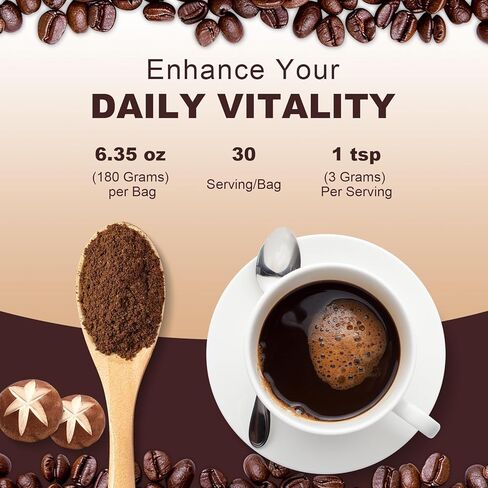 Enhance Your
DAILY VITALITY

6.35 oz
(180 Grams)
per Bag

30
Serving/Bag

1 tsp
(3 Grams)
Per Serving